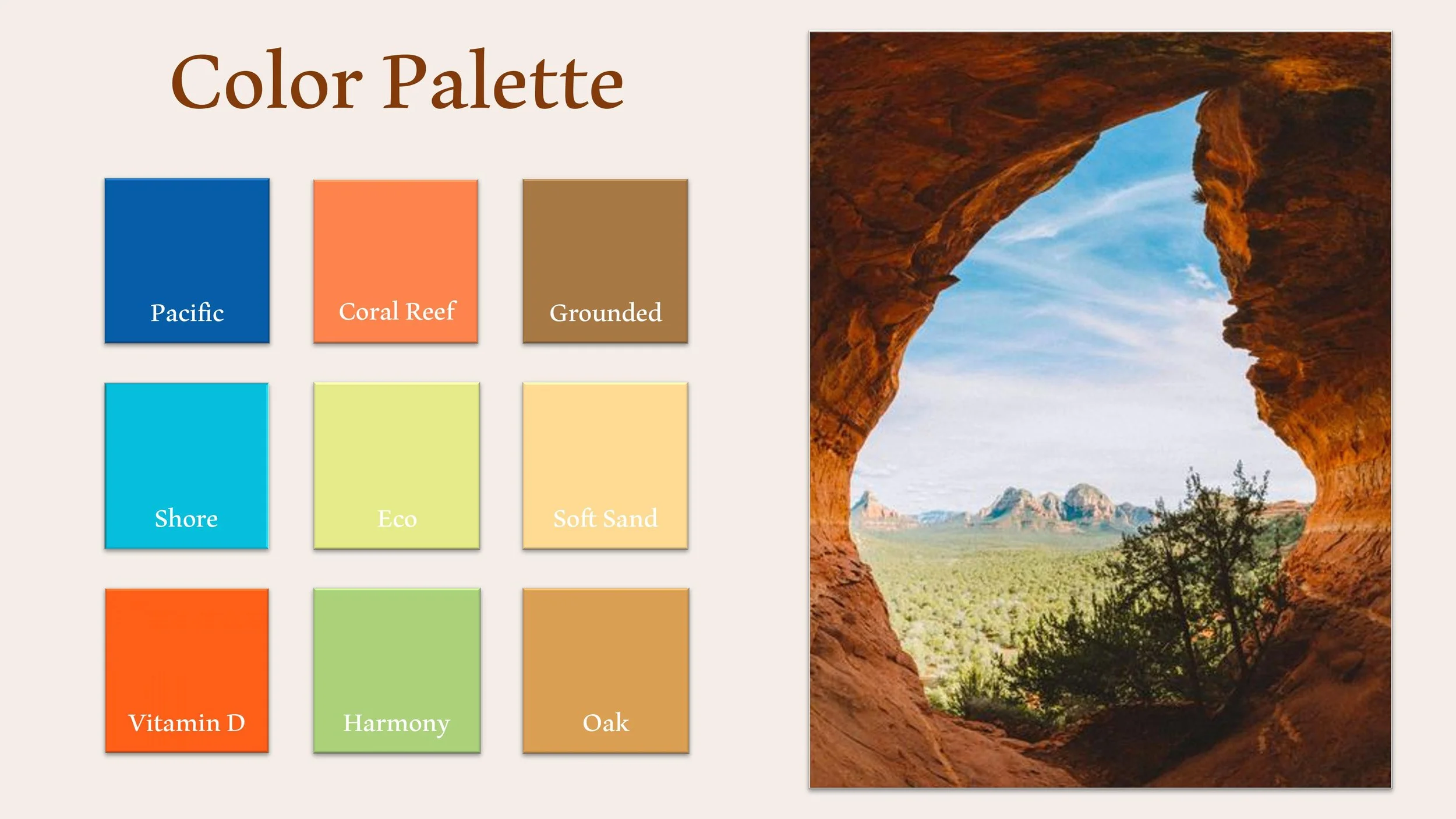 Color Palette

Pacific

Coral Reef

Grounded

Shore

Eco

Soft Sand

Vitamin D

Harmony

Oak